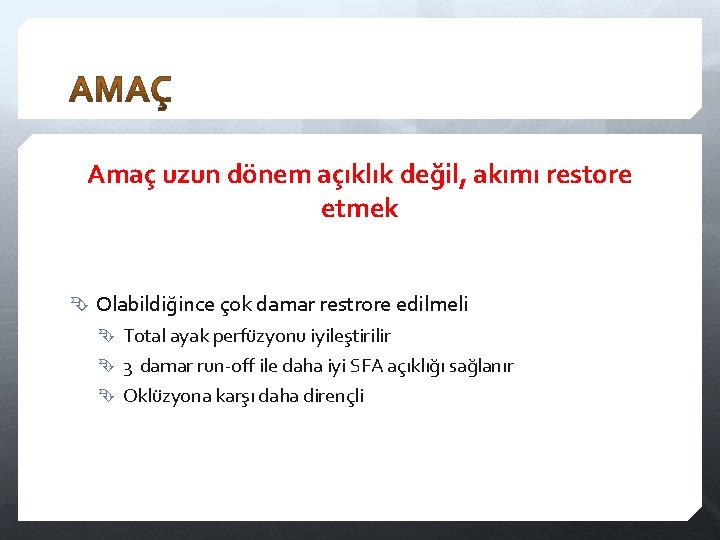 AMAÇ

Amaç uzun dönem açıklık değil, akımı restore etmek

Olabildiğince çok damar restrore edilmeli

Total ayak perfüzyonu iyileştirilir

3 damar run-off ile daha iyi SFA açıklığı sağlanır

Oklüzyona karşı daha dirençli